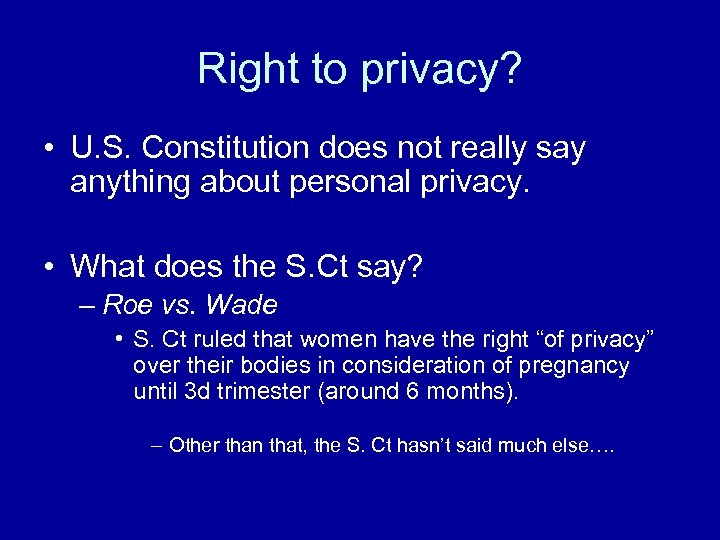 Right to privacy?

• U.S. Constitution does not really say anything about personal privacy.

• What does the S.Ct say?
– Roe vs. Wade
• S. Ct ruled that women have the right “of privacy” over their bodies in consideration of pregnancy until 3d trimester (around 6 months).

– Other than that, the S. Ct hasn’t said much else….